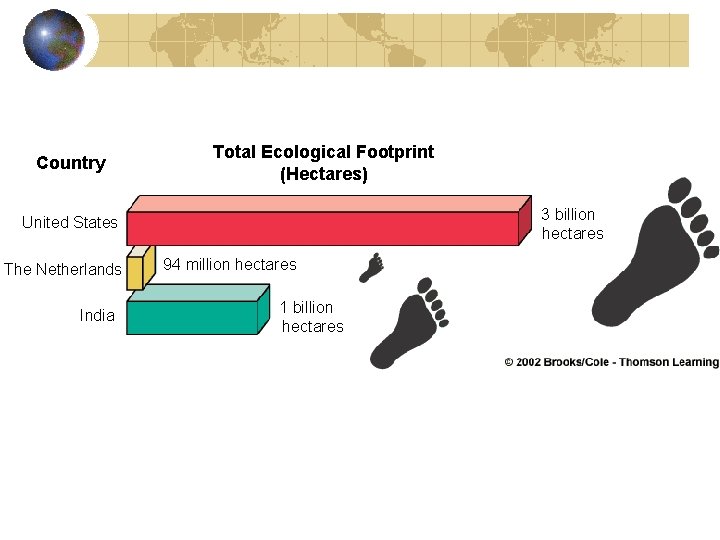 Country

Total Ecological Footprint (Hectares)

United States

3 billion hectares

The Netherlands

94 million hectares

India

1 billion hectares

© 2002 Brooks/Cole - Thomson Learning